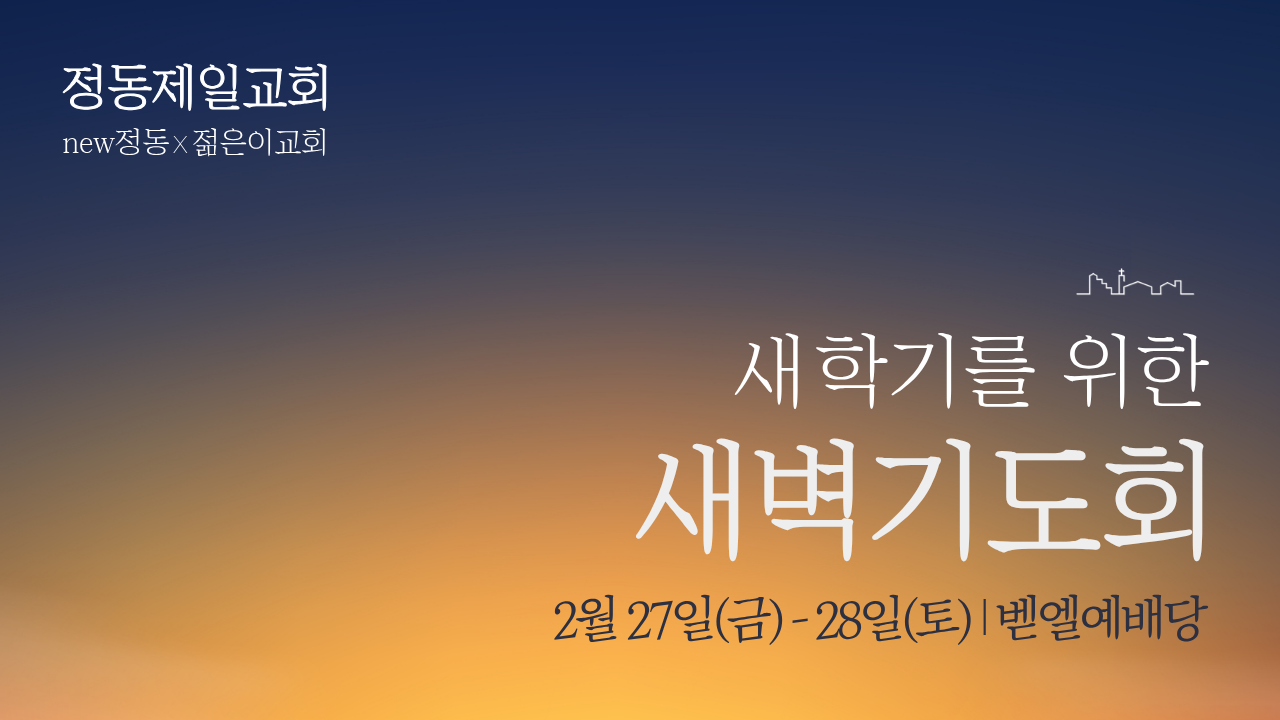 정동제일교회
new정동 x 젊은이교회

새학기를 위한
새벽기도회

2월 27일(금) - 28일(토) | 벧엘예배당